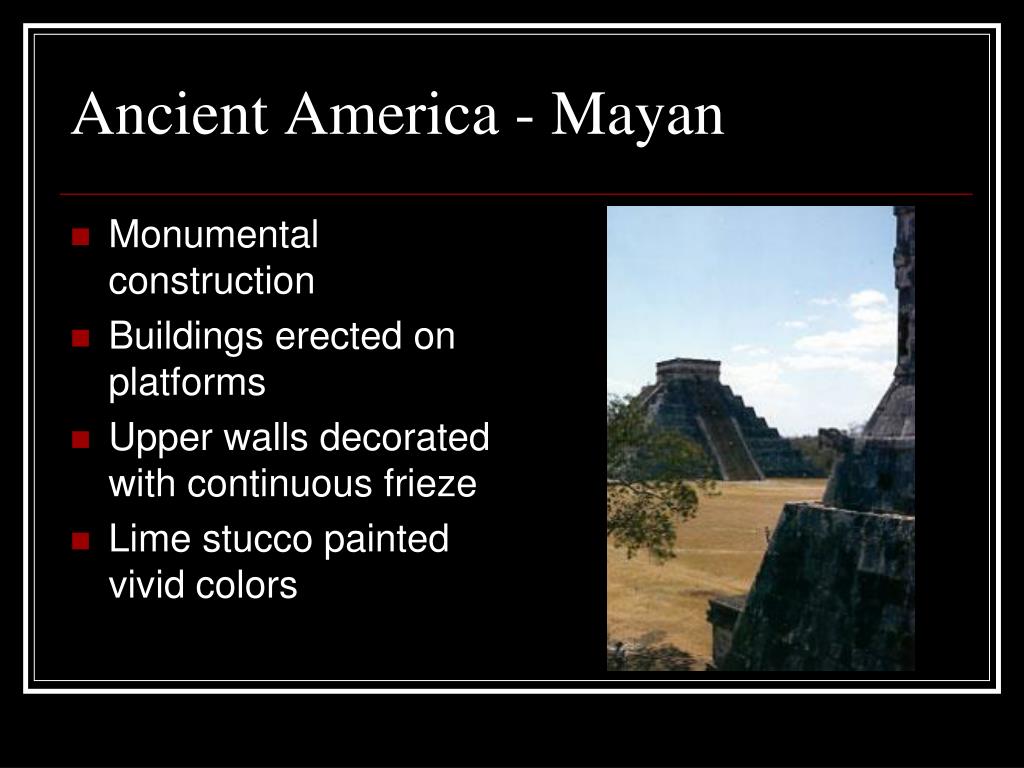 Ancient America - Mayan

- Monumental construction
- Buildings erected on platforms
- Upper walls decorated with continuous frieze
- Lime stucco painted vivid colors